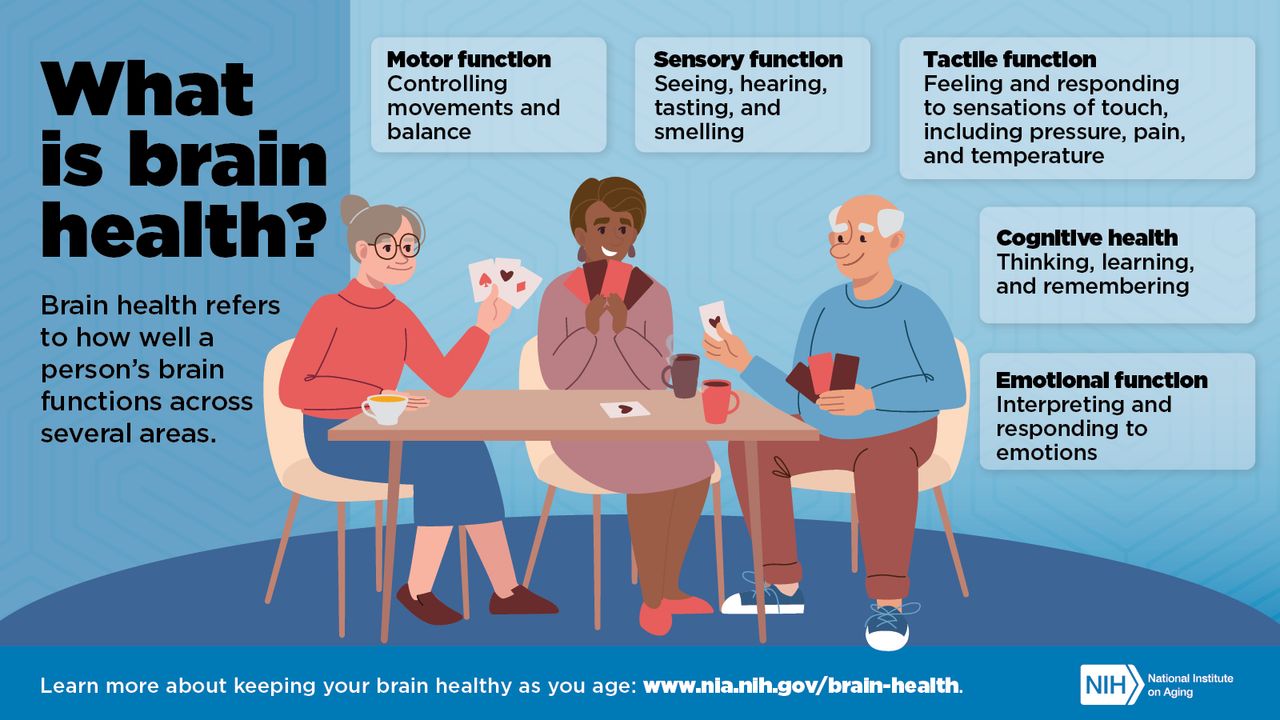 What is brain health?

Brain health refers to how well a person's brain functions across several areas.

Motor function
Controlling movements and balance

Sensory function
Seeing, hearing, tasting, and smelling

Tactile function
Feeling and responding to sensations of touch, including pressure, pain, and temperature

Cognitive health
Thinking, learning, and remembering

Emotional function
Interpreting and responding to emotions

Learn more about keeping your brain healthy as you age: www.nia.nih.gov/brain-health.

NIH National Institute on Aging